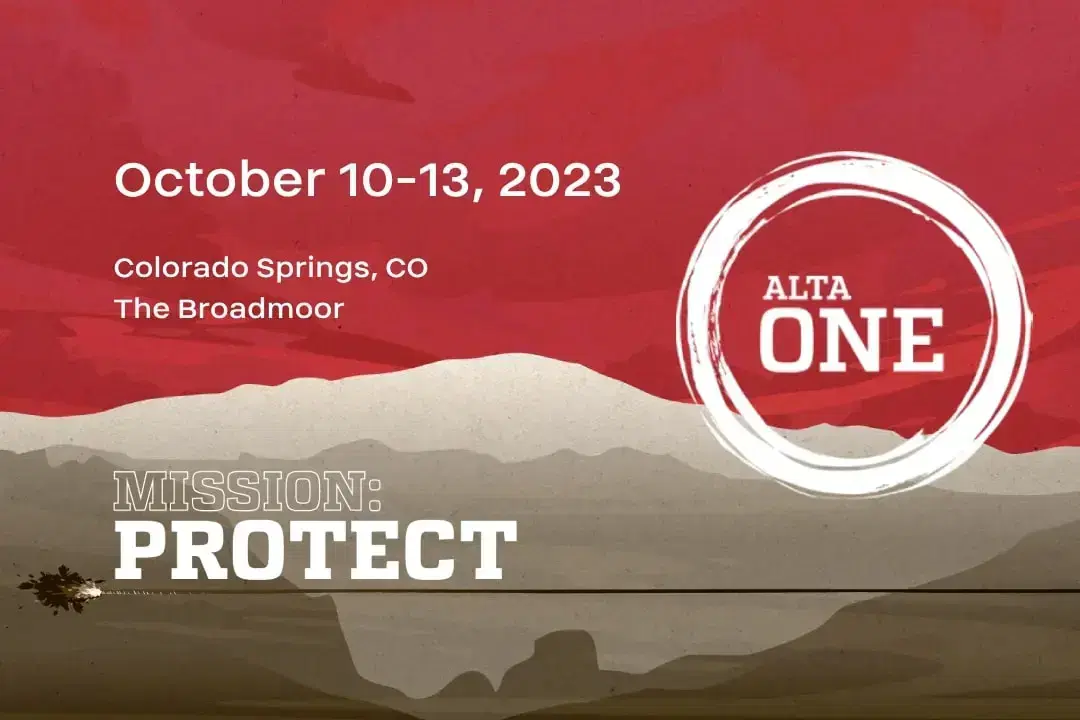 October 10-13, 2023

Colorado Springs, CO
The Broadmoor

ALTA
ONE

MISSION:
PROTECT